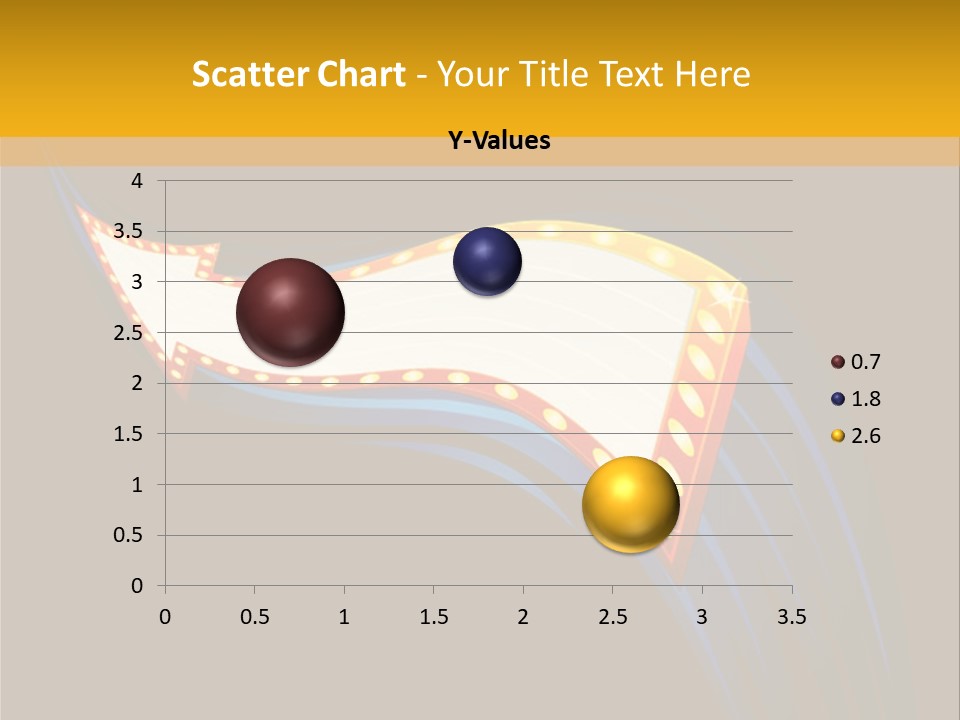 Scatter Chart - Your Title Text Here

Y-Values

4
3.5
3
2.5
2
1.5
1
0.5
0

0 0.5 1 1.5 2 2.5 3 3.5

0.7
1.8
2.6